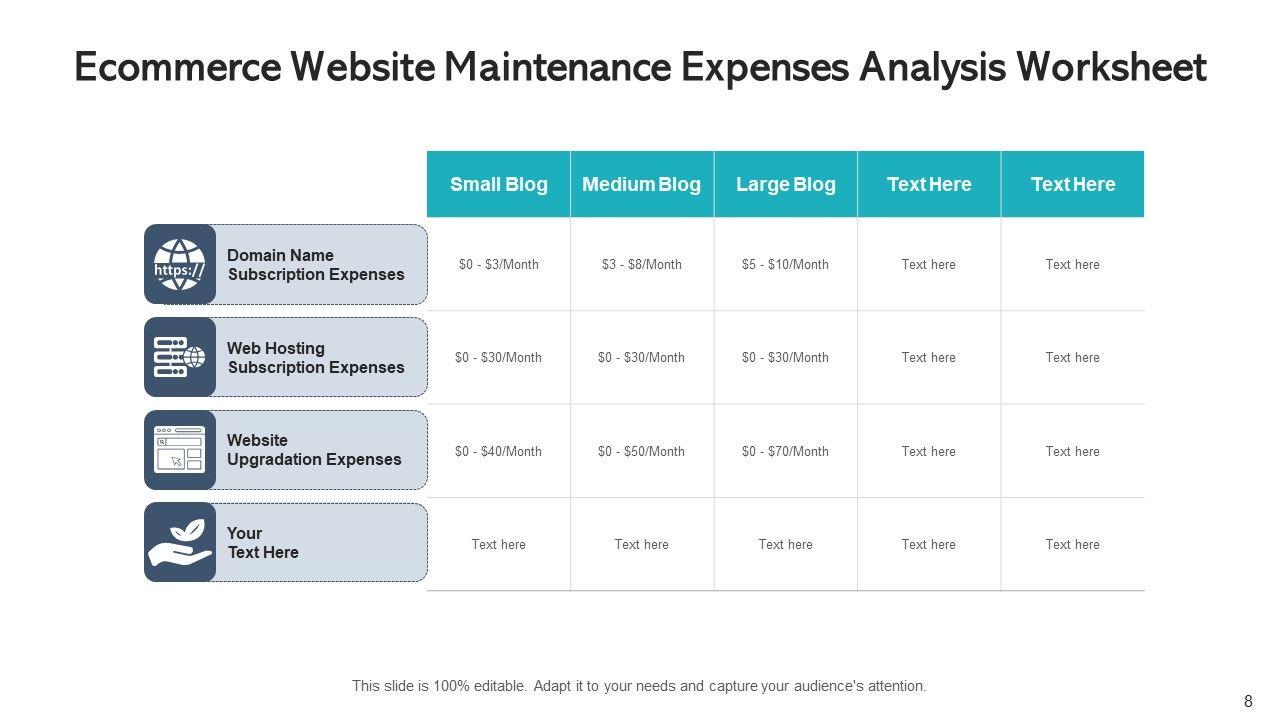 Ecommerce Website Maintenance Expenses Analysis Worksheet

| | Small Blog | Medium Blog | Large Blog | Text Here | Text Here |
|---|---|---|---|---|---|
| https:// Domain Name Subscription Expenses | \$0 - \$3/Month | \$3 - \$8/Month | \$5 - \$10/Month | Text here | Text here |
| Web Hosting Subscription Expenses | \$0 - \$30/Month | \$0 - \$30/Month | \$0 - \$30/Month | Text here | Text here |
| Website Upgradation Expenses | \$0 - \$40/Month | \$0 - \$50/Month | \$0 - \$70/Month | Text here | Text here |
| Your Text Here | Text here | Text here | Text here | Text here | Text here |

This slide is 100% editable. Adapt it to your needs and capture your audience's attention.

8